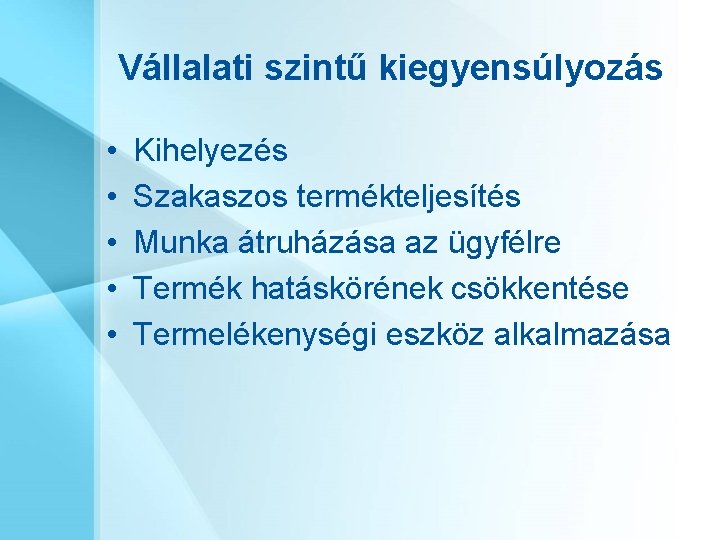 Vállalati szintű kiegyensúlyozás

• Kihelyezés
• Szakaszos termékteljesítés
• Munka átruházása az ügyfélre
• Termék hatáskörének csökkentése
• Termelékenységi eszköz alkalmazása